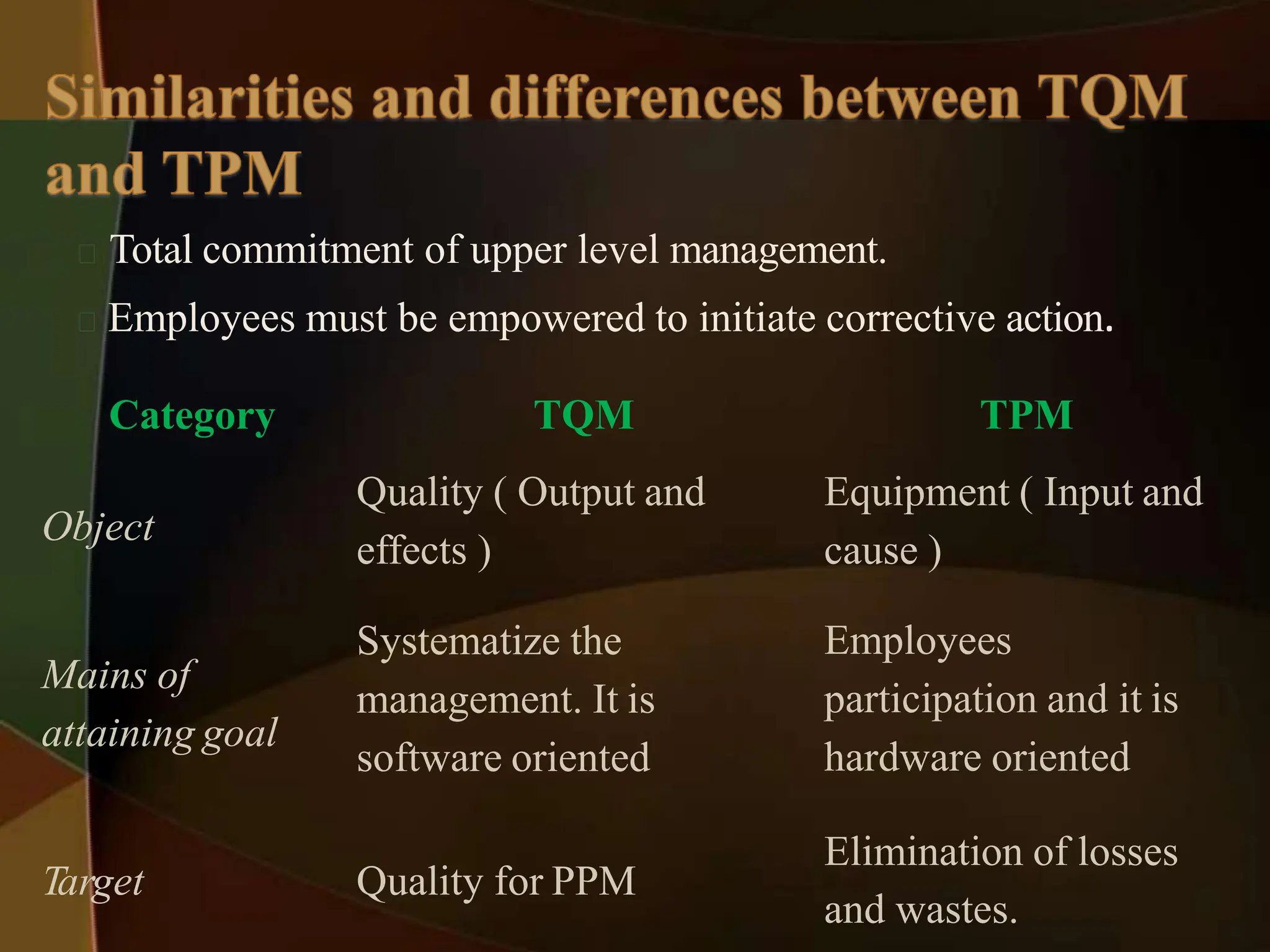 Similarities and differences between TQM and TPM

Total commitment of upper level management.

Employees must be empowered to initiate corrective action.

| Category | TQM | TPM |
|---|---|---|
| Object | Quality ( Output and effects ) | Equipment ( Input and cause ) |
| Mains of attaining goal | Systematize the management. It is software oriented | Employees participation and it is hardware oriented |
| Target | Quality for PPM | Elimination of losses and wastes. |